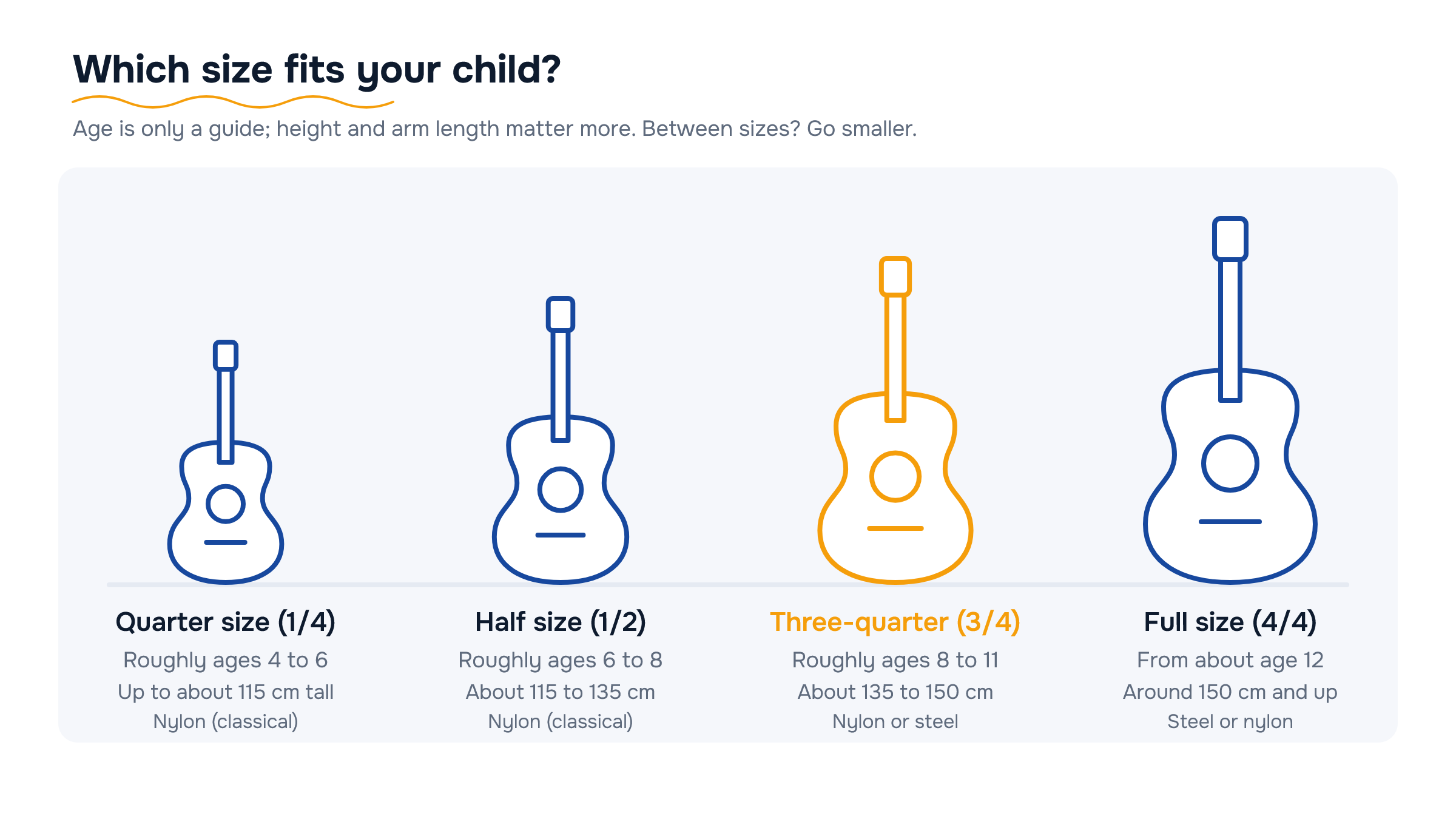 Which size fits your child?

Age is only a guide; height and arm length matter more. Between sizes? Go smaller.

Quarter size (1/4)
Roughly ages 4 to 6
Up to about 115 cm tall
Nylon (classical)

Half size (1/2)
Roughly ages 6 to 8
About 115 to 135 cm
Nylon (classical)

Three-quarter (3/4)
Roughly ages 8 to 11
About 135 to 150 cm
Nylon or steel

Full size (4/4)
From about age 12
Around 150 cm and up
Steel or nylon